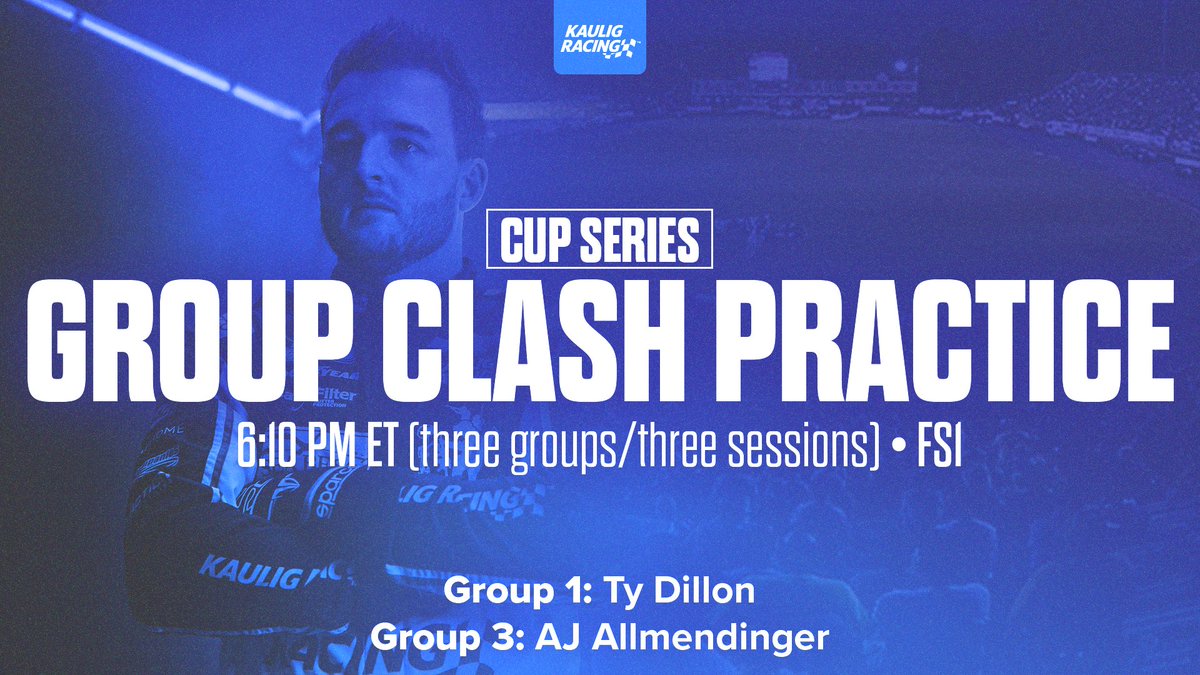 KAULIG RACING

CUP SERIES

GROUP CLASH PRACTICE

6:10 PM ET (three groups/three sessions) • FS1

Group 1: Ty Dillon
Group 3: AJ Allmendinger